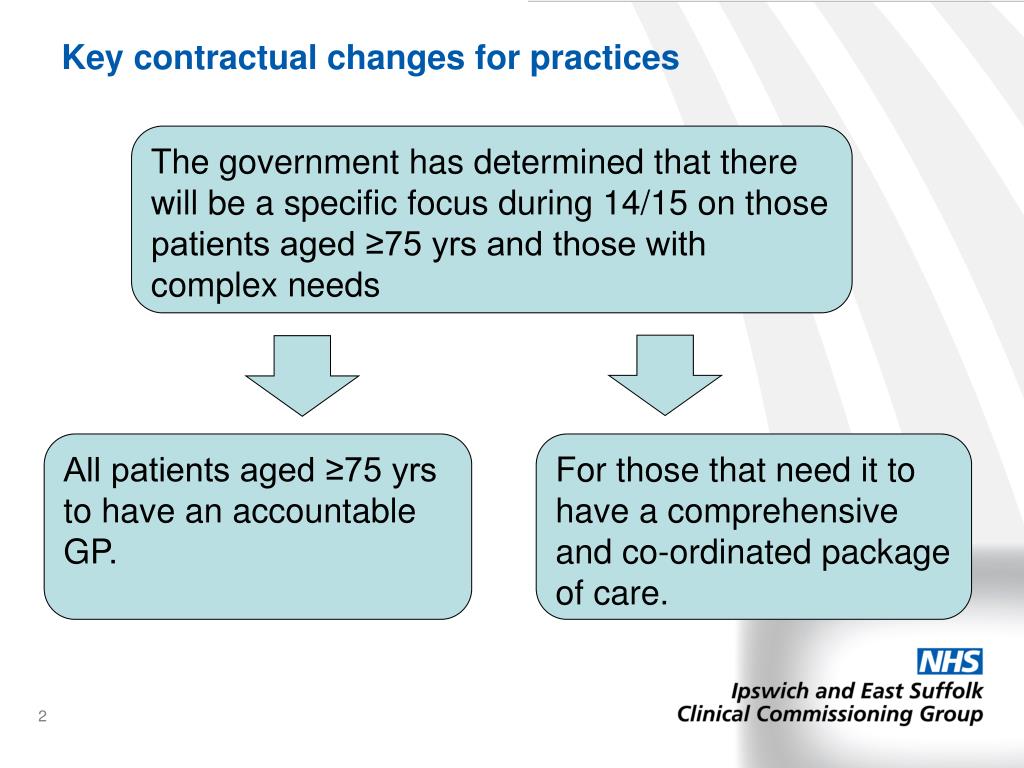 Key contractual changes for practices

The government has determined that there will be a specific focus during 14/15 on those patients aged ≥75 yrs and those with complex needs

All patients aged ≥75 yrs to have an accountable GP.

For those that need it to have a comprehensive and co-ordinated package of care.

NHS
Ipswich and East Suffolk
Clinical Commissioning Group

2